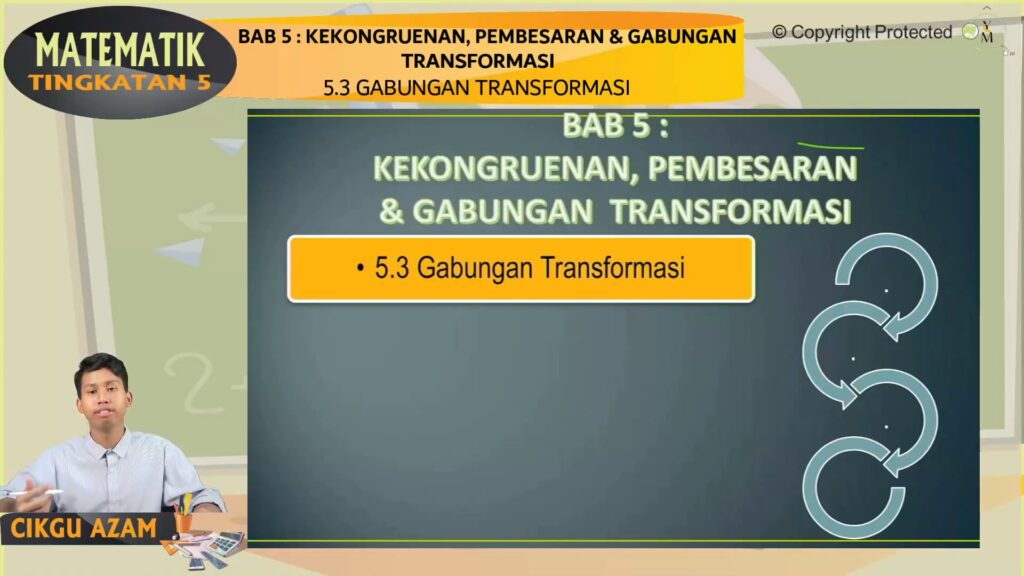 MATEMATIK
TINGKATAN 5

BAB 5 : KEKONGRUENAN, PEMBESARAN & GABUNGAN TRANSFORMASI
5.3 GABUNGAN TRANSFORMASI

© Copyright Protected

BAB 5 :
KEKONGRUENAN, PEMBESARAN & GABUNGAN TRANSFORMASI

• 5.3 Gabungan Transformasi

CIKGU AZAM